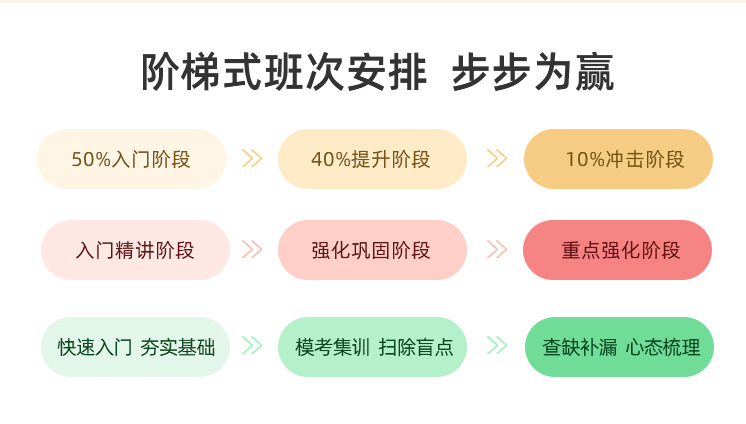 阶梯式班次安排 步步为赢

50%入门阶段

40%提升阶段

10%冲击阶段

入门精讲阶段

强化巩固阶段

重点强化阶段

快速入门 夯实基础

模考集训 扫除盲点

查缺补漏 心态梳理